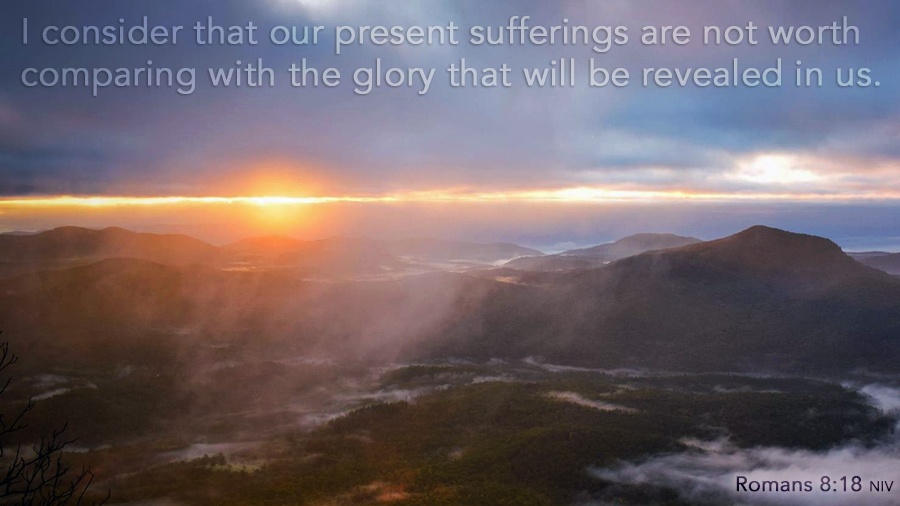 I consider that our present sufferings are not worth comparing with the glory that will be revealed in us.

Romans 8:18 NIV